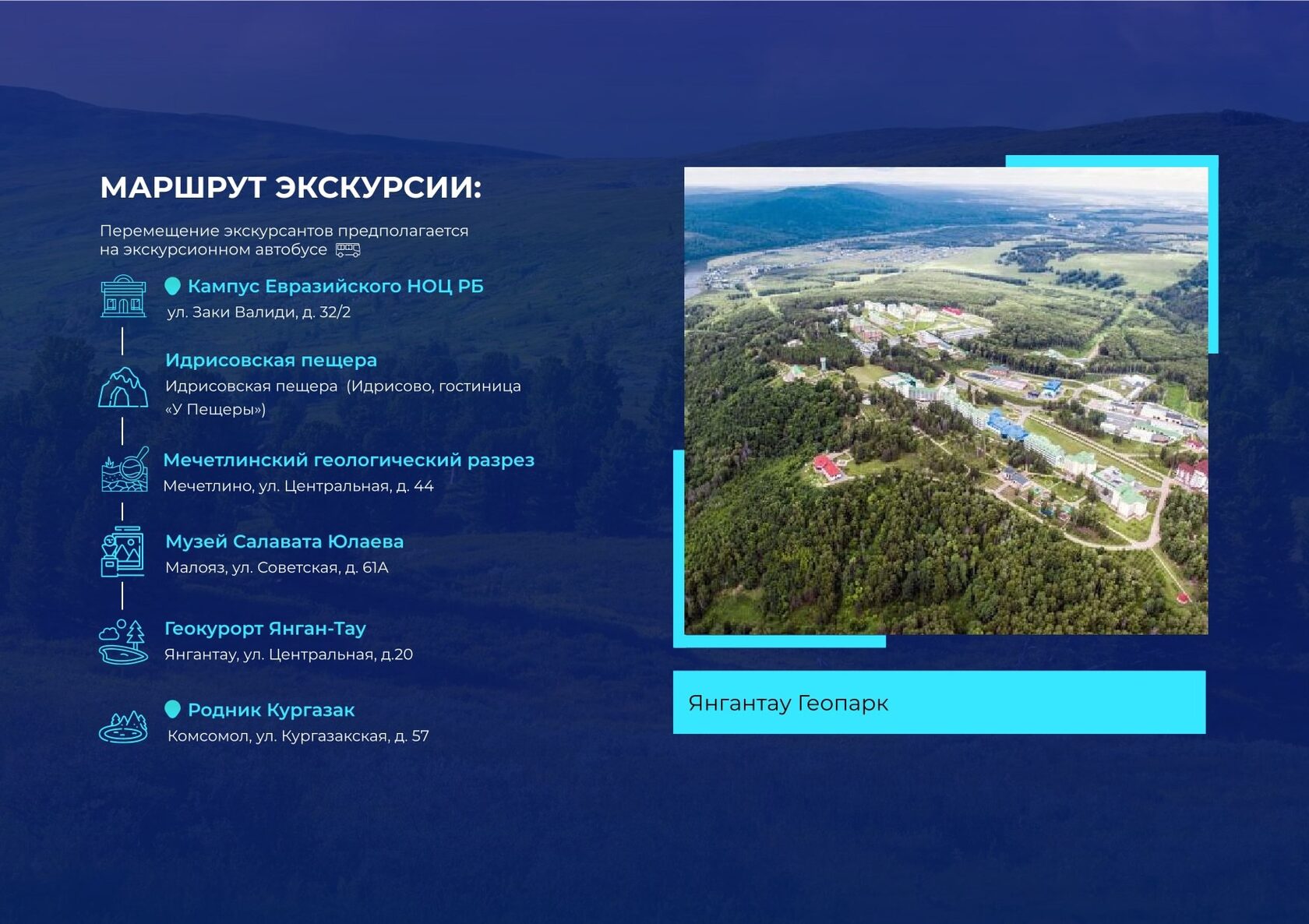 МАРШРУТ ЭКСКУРСИИ:

Перемещение экскурсантов предполагается на экскурсионном автобусе

Кампус Евразийского НОЦ РБ
ул. Заки Валиди, д. 32/2

Идрисовская пещера
Идрисовская пещера (Идрисово, гостиница «У Пещеры»)

Мечетлинский геологический разрез
Мечетлино, ул. Центральная, д. 44

Музей Салавата Юлаева
Малояз, ул. Советская, д. 61А

Геокурорт Янган-Тау
Янгантау, ул. Центральная, д.20

Родник Кургазак
Комсомол, ул. Кургазакская, д. 57

Янгантау Геопарк